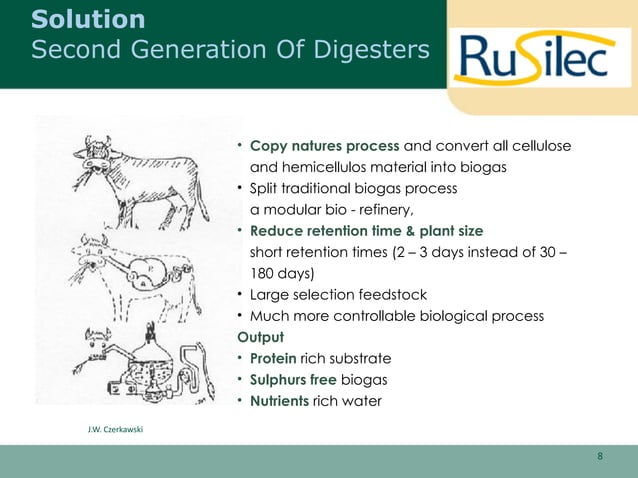 Solution
Second Generation Of Digesters

RuSilec

• Copy natures process and convert all cellulose and hemicellulos material into biogas
• Split traditional biogas process a modular bio - refinery,
• Reduce retention time & plant size short retention times (2 – 3 days instead of 30 – 180 days)
• Large selection feedstock
• Much more controllable biological process
Output
• Protein rich substrate
• Sulphurs free biogas
• Nutrients rich water

J.W. Czerkawski

8